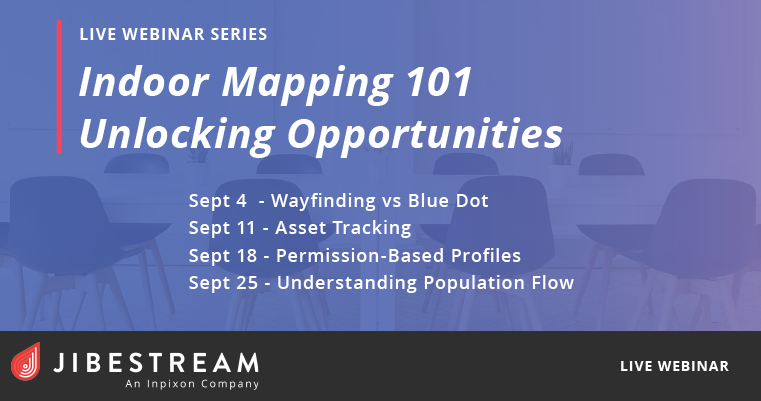 LIVE WEBINAR SERIES

Indoor Mapping 101
Unlocking Opportunities

Sept 4 - Wayfinding vs Blue Dot
Sept 11 - Asset Tracking
Sept 18 - Permission-Based Profiles
Sept 25 - Understanding Population Flow

JIBESTREAM
An Inpixon Company

LIVE WEBINAR